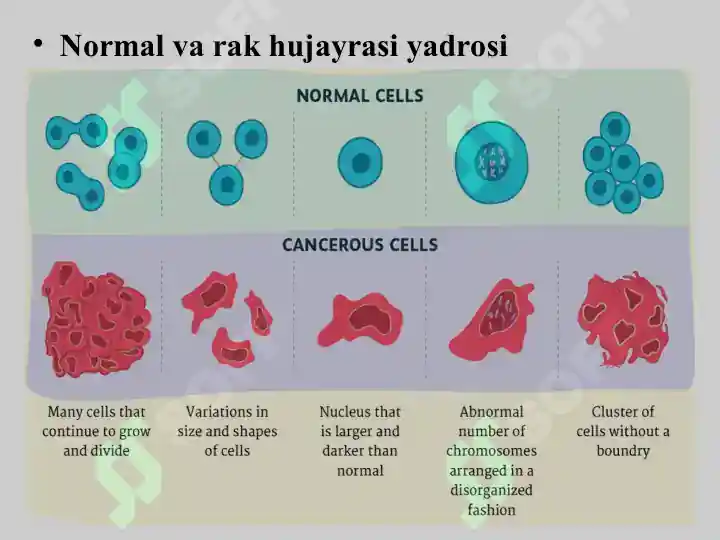 • Normal va rak hujayrasi yadrosi

NORMAL CELLS

CANCEROUS CELLS

Many cells that continue to grow and divide

Variations in size and shapes of cells

Nucleus that is larger and darker than normal

Abnormal number of chromosomes arranged in a disorganized fashion

Cluster of cells without a boundry